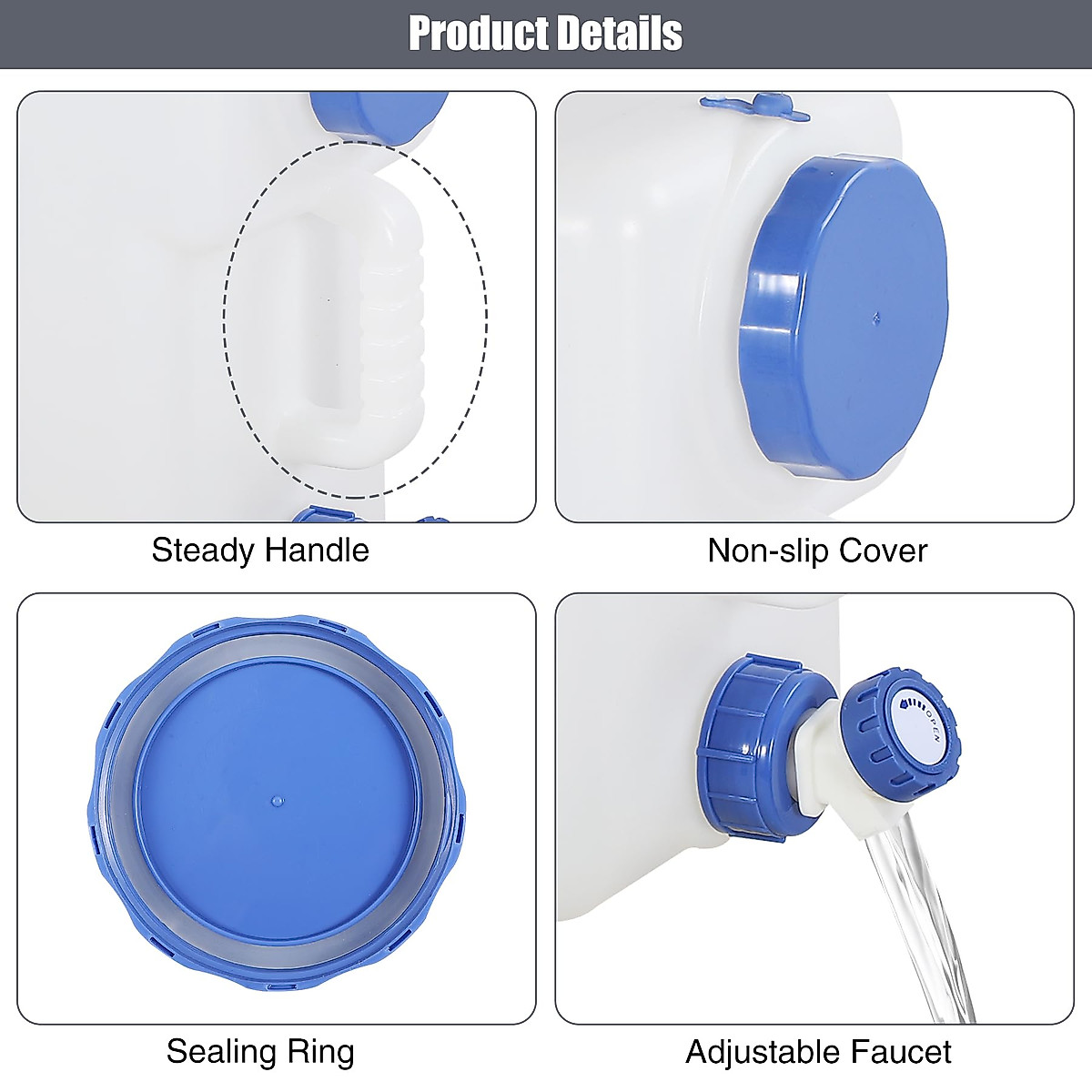 Product Details

Steady Handle

Non-slip Cover

Sealing Ring

OPEN

Adjustable Faucet